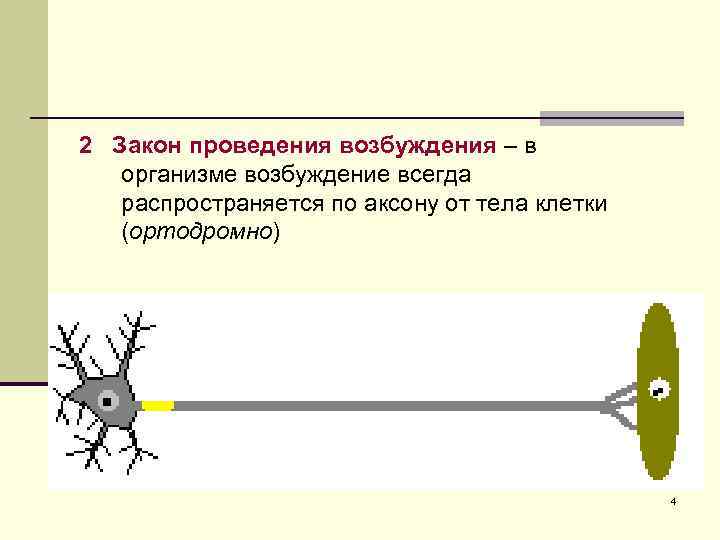 2 Закон проведения возбуждения – в организме возбуждение всегда распространяется по аксону от тела клетки (ортодромно)

4